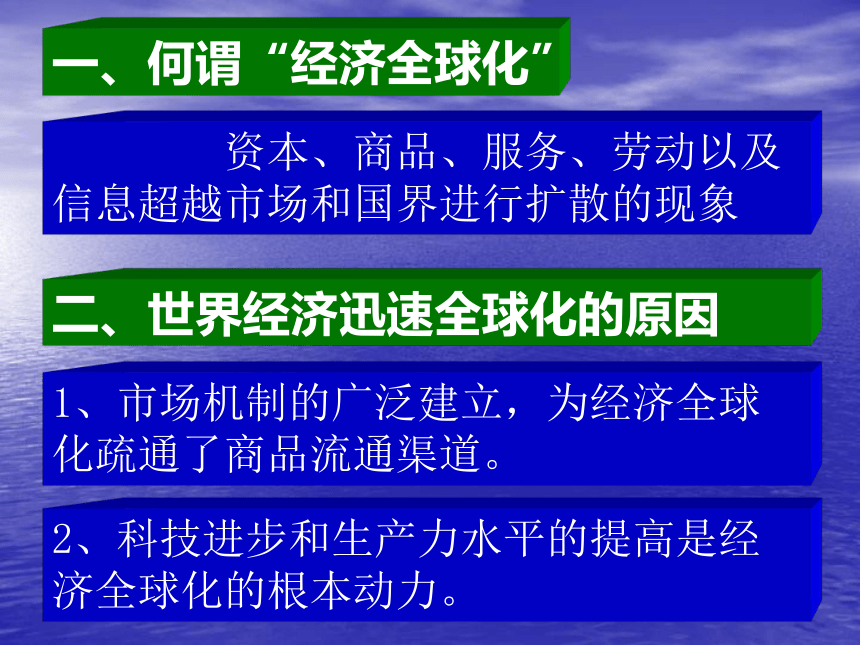 一、何谓“经济全球化”

资本、商品、服务、劳动以及信息超越市场和国界进行扩散的现象

二、世界经济迅速全球化的原因

1、市场机制的广泛建立，为经济全球化疏通了商品流通渠道。

2、科技进步和生产力水平的提高是经济全球化的根本动力。